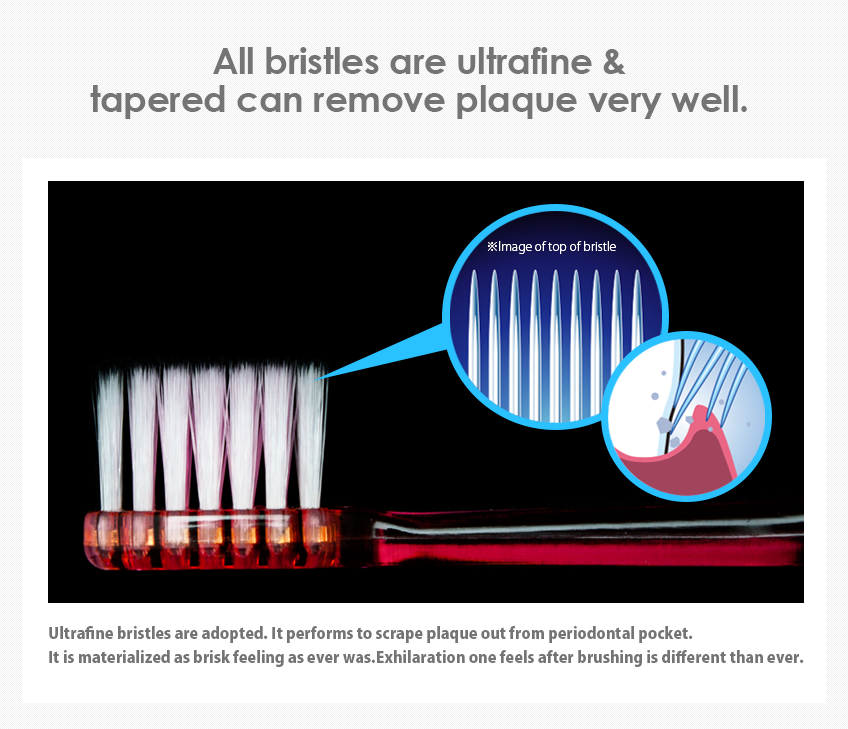 All bristles are ultrafine & tapered can remove plaque very well.

※Image of top of bristle

Ultrafine bristles are adopted. It performs to scrape plaque out from periodontal pocket.
It is materialized as brisk feeling as ever was.Exhilaration one feels after brushing is different than ever.